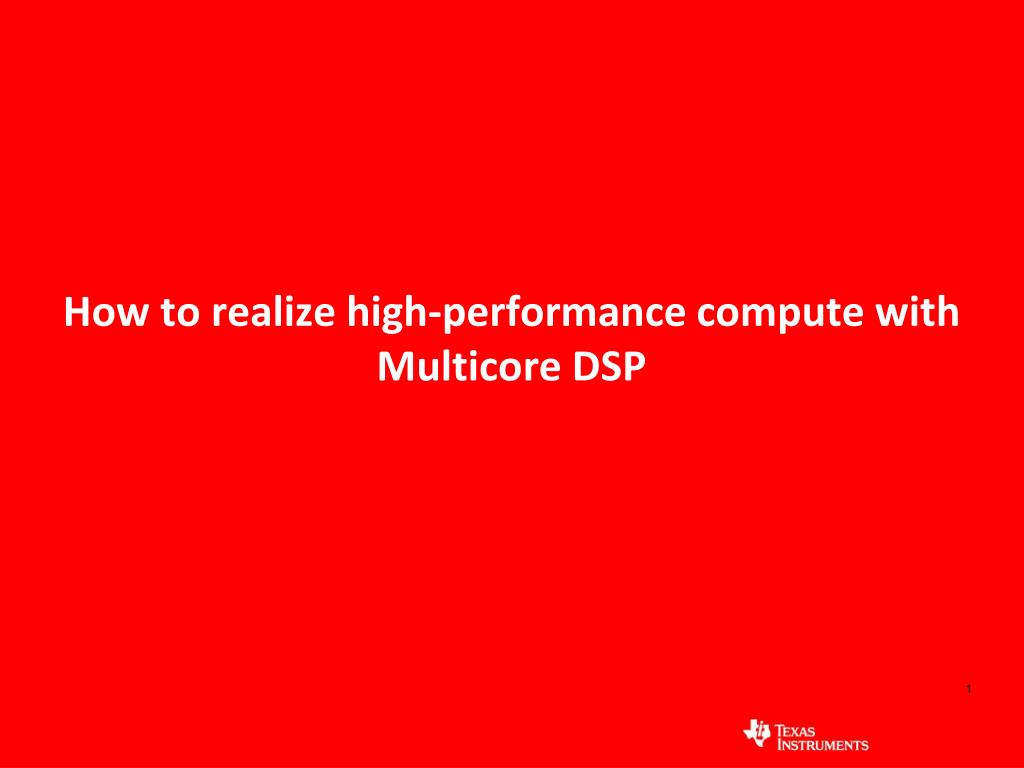 How to realize high-performance compute with Multicore DSP

1

TEXAS INSTRUMENTS